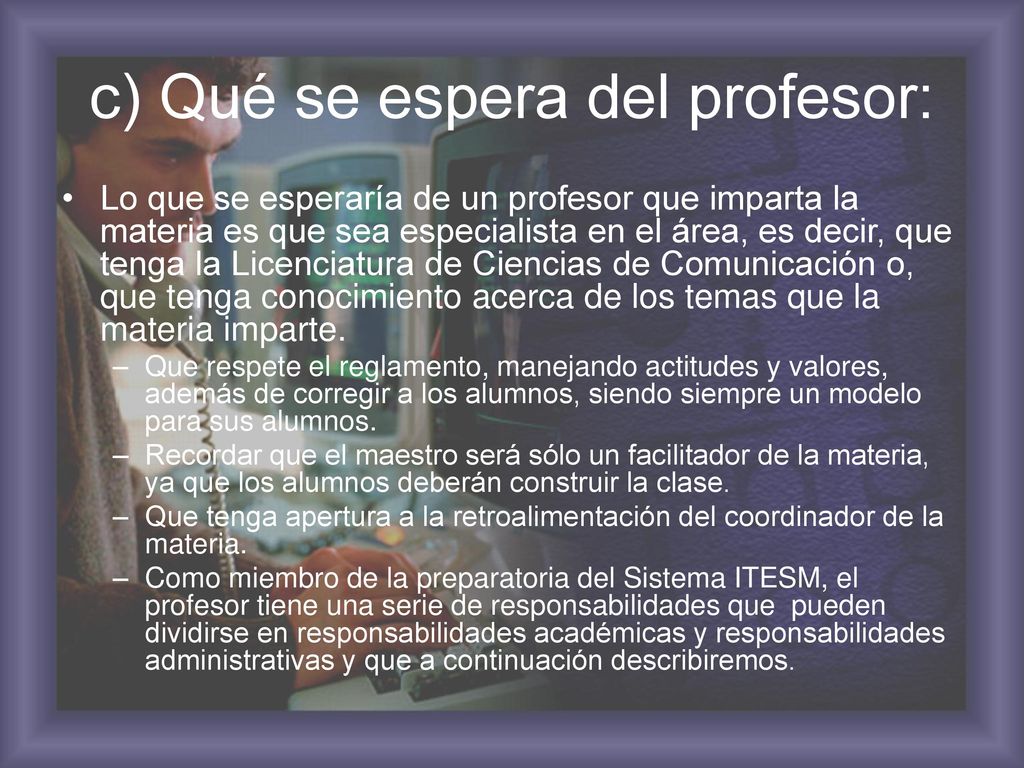 c) Qué se espera del profesor:

• Lo que se esperaría de un profesor que imparta la materia es que sea especialista en el área, es decir, que tenga la Licenciatura de Ciencias de Comunicación o, que tenga conocimiento acerca de los temas que la materia imparte.
– Que respete el reglamento, manejando actitudes y valores, además de corregir a los alumnos, siendo siempre un modelo para sus alumnos.
– Recordar que el maestro será sólo un facilitador de la materia, ya que los alumnos deberán construir la clase.
– Que tenga apertura a la retroalimentación del coordinador de la materia.
– Como miembro de la preparatoria del Sistema ITESM, el profesor tiene una serie de responsabilidades que pueden dividirse en responsabilidades académicas y responsabilidades administrativas y que a continuación describiremos.